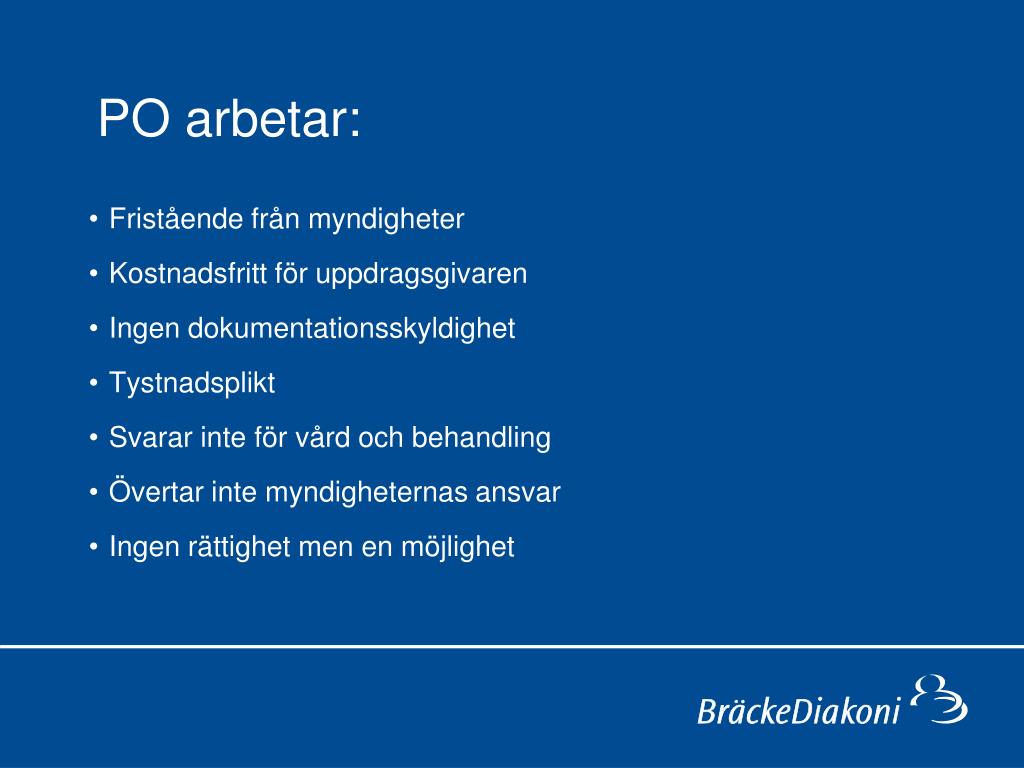 PO arbetar:

• Fristående från myndigheter
• Kostnadsfritt för uppdragsgivaren
• Ingen dokumentationsskyldighet
• Tystnadsplikt
• Svarar inte för vård och behandling
• Övertar inte myndigheternas ansvar
• Ingen rättighet men en möjlighet

BräckeDiakoni